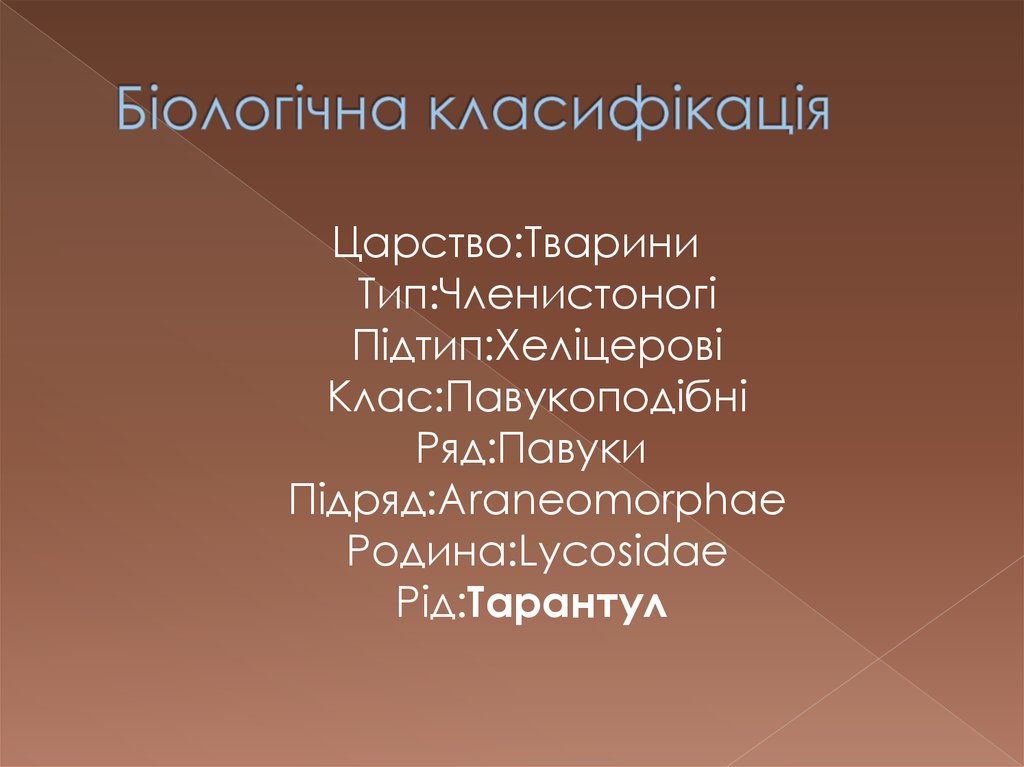 Біологічна класифікація

Царство:Тварини
Тип:Членистоногі
Підтип:Хеліцерові
Клас:Павукоподібні
Ряд:Павуки
Підряд:Araneomorphae
Родина:Lycosidae
Рід:Тарантул